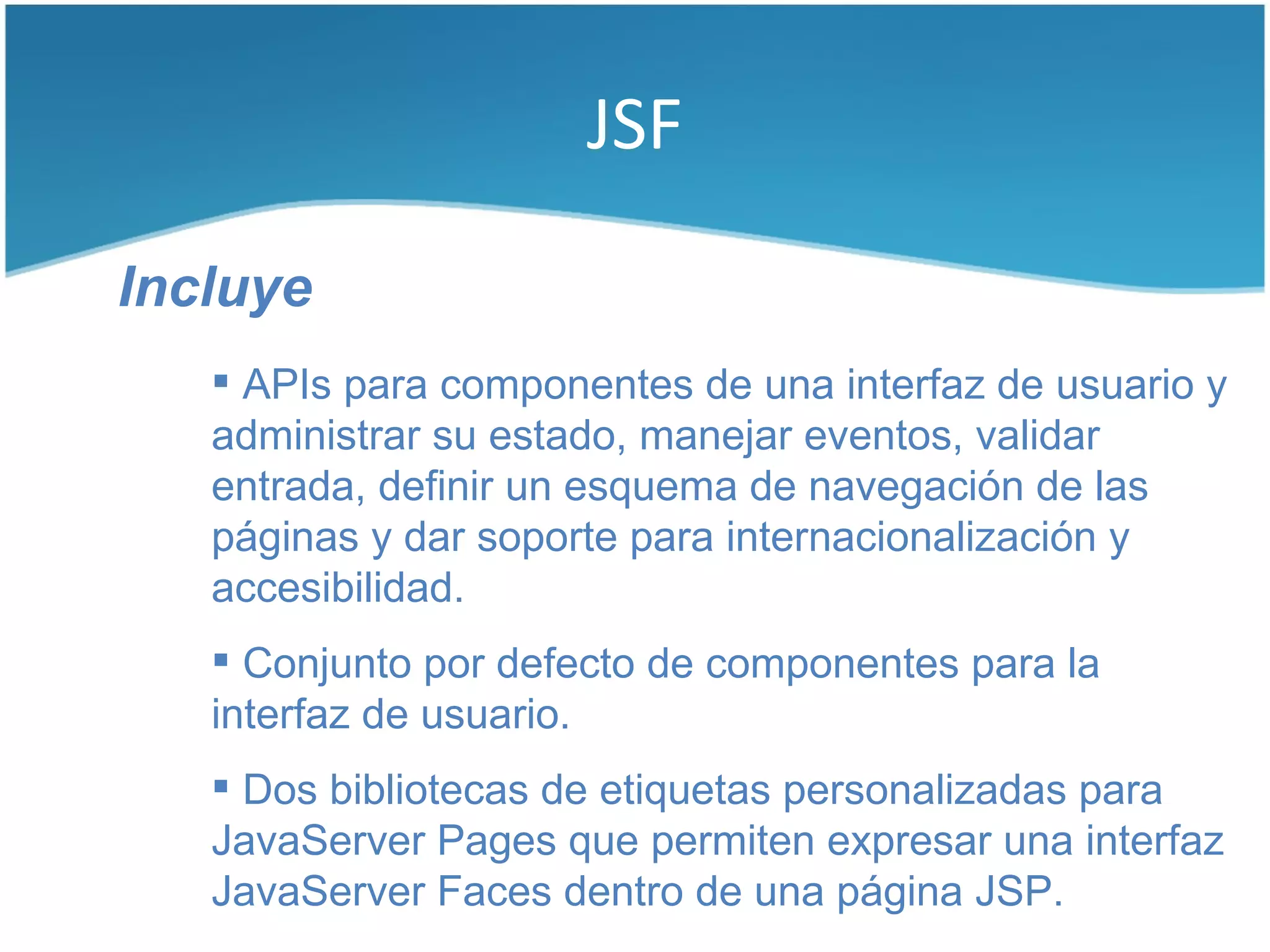 JSF

Incluye

▪ APIs para componentes de una interfaz de usuario y administrar su estado, manejar eventos, validar entrada, definir un esquema de navegación de las páginas y dar soporte para internacionalización y accesibilidad.

▪ Conjunto por defecto de componentes para la interfaz de usuario.

▪ Dos bibliotecas de etiquetas personalizadas para JavaServer Pages que permiten expresar una interfaz JavaServer Faces dentro de una página JSP.